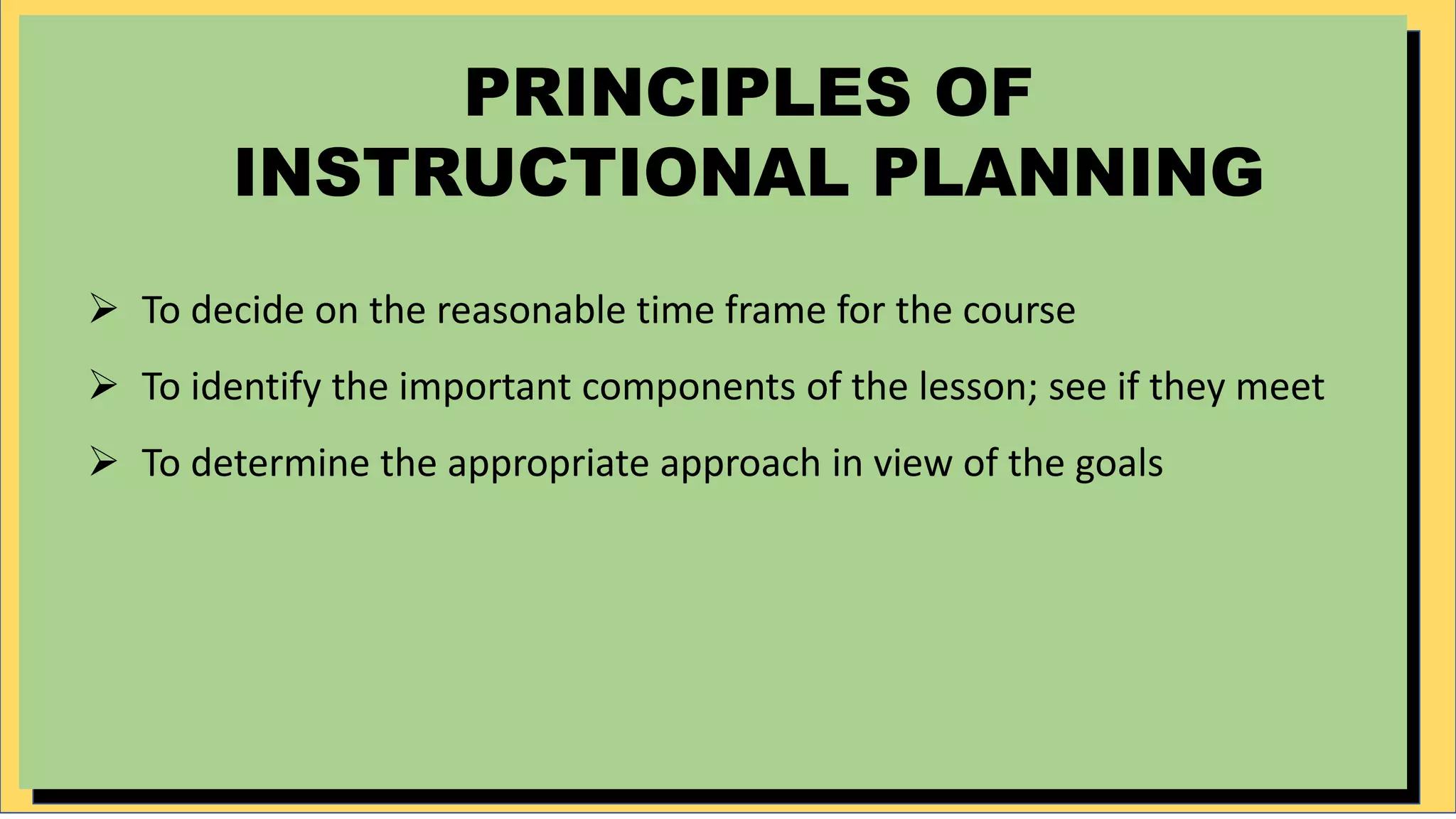 PRINCIPLES OF INSTRUCTIONAL PLANNING

➢ To decide on the reasonable time frame for the course

➢ To identify the important components of the lesson; see if they meet

➢ To determine the appropriate approach in view of the goals